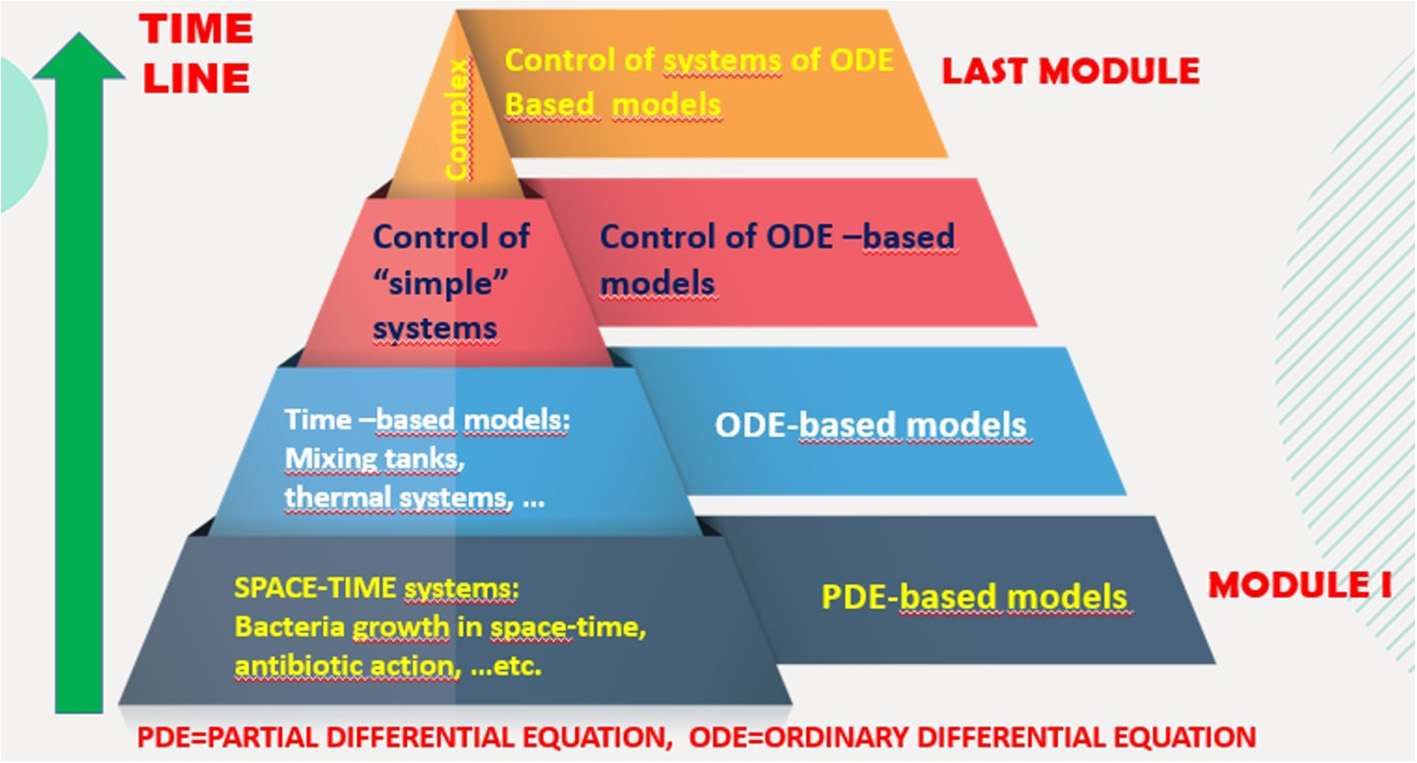 TIME LINE

Complex

Control of systems of ODE Based models

LAST MODULE

Control of "simple" systems

Control of ODE –based models

Time –based models: Mixing tanks, thermal systems, ...

ODE-based models

SPACE-TIME systems: Bacteria growth in space-time, antibiotic action, ...etc.

PDE-based models

MODULE I

PDE=PARTIAL DIFFERENTIAL EQUATION, ODE=ORDINARY DIFFERENTIAL EQUATION